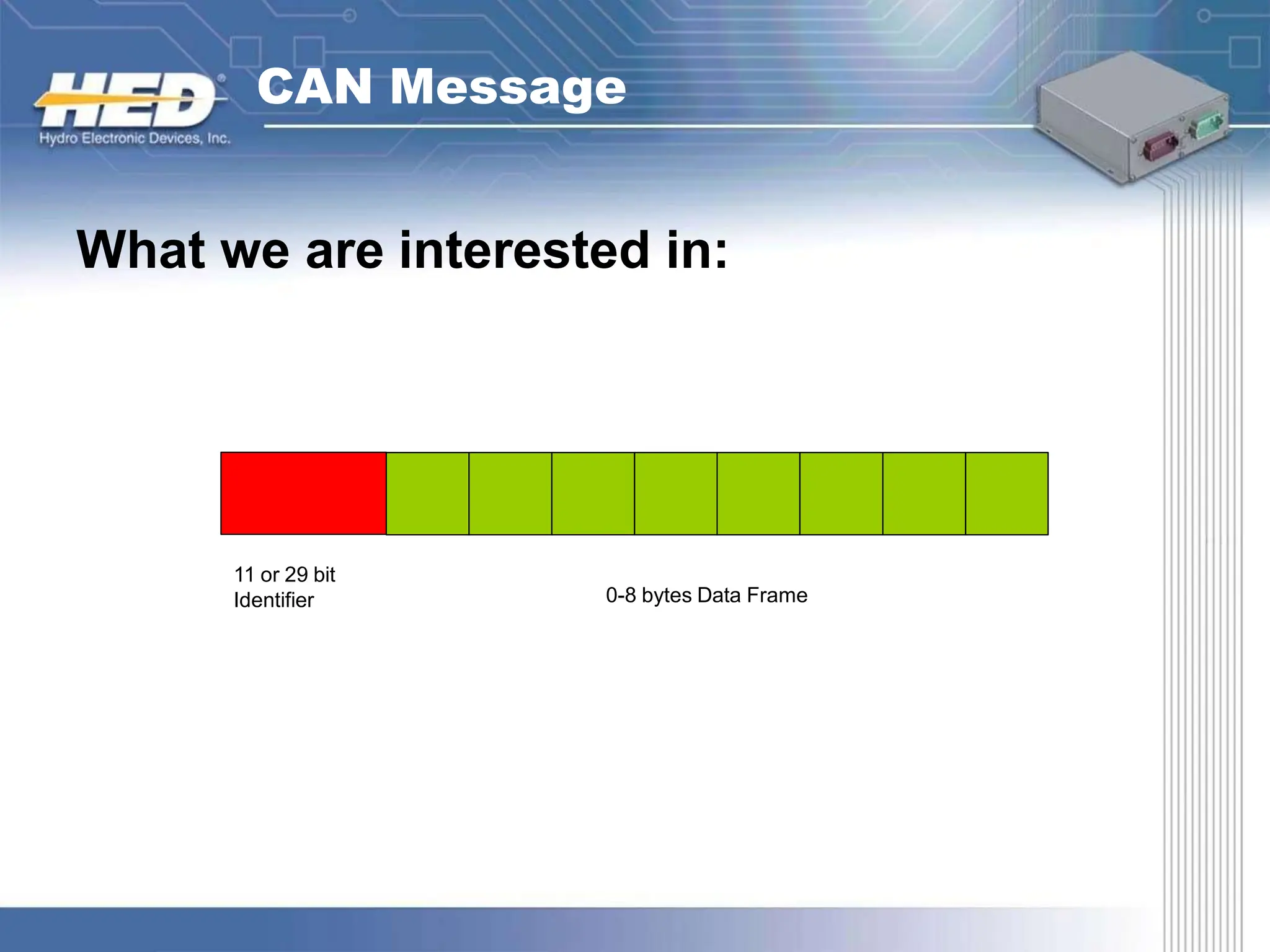 HED®
Hydro Electronic Devices, Inc.

CAN Message

What we are interested in:

11 or 29 bit
Identifier

0-8 bytes Data Frame